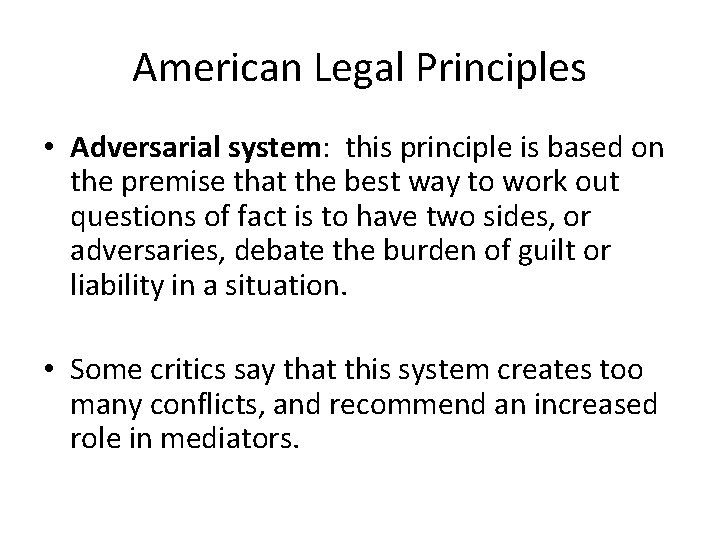 American Legal Principles

• Adversarial system: this principle is based on the premise that the best way to work out questions of fact is to have two sides, or adversaries, debate the burden of guilt or liability in a situation.

• Some critics say that this system creates too many conflicts, and recommend an increased role in mediators.